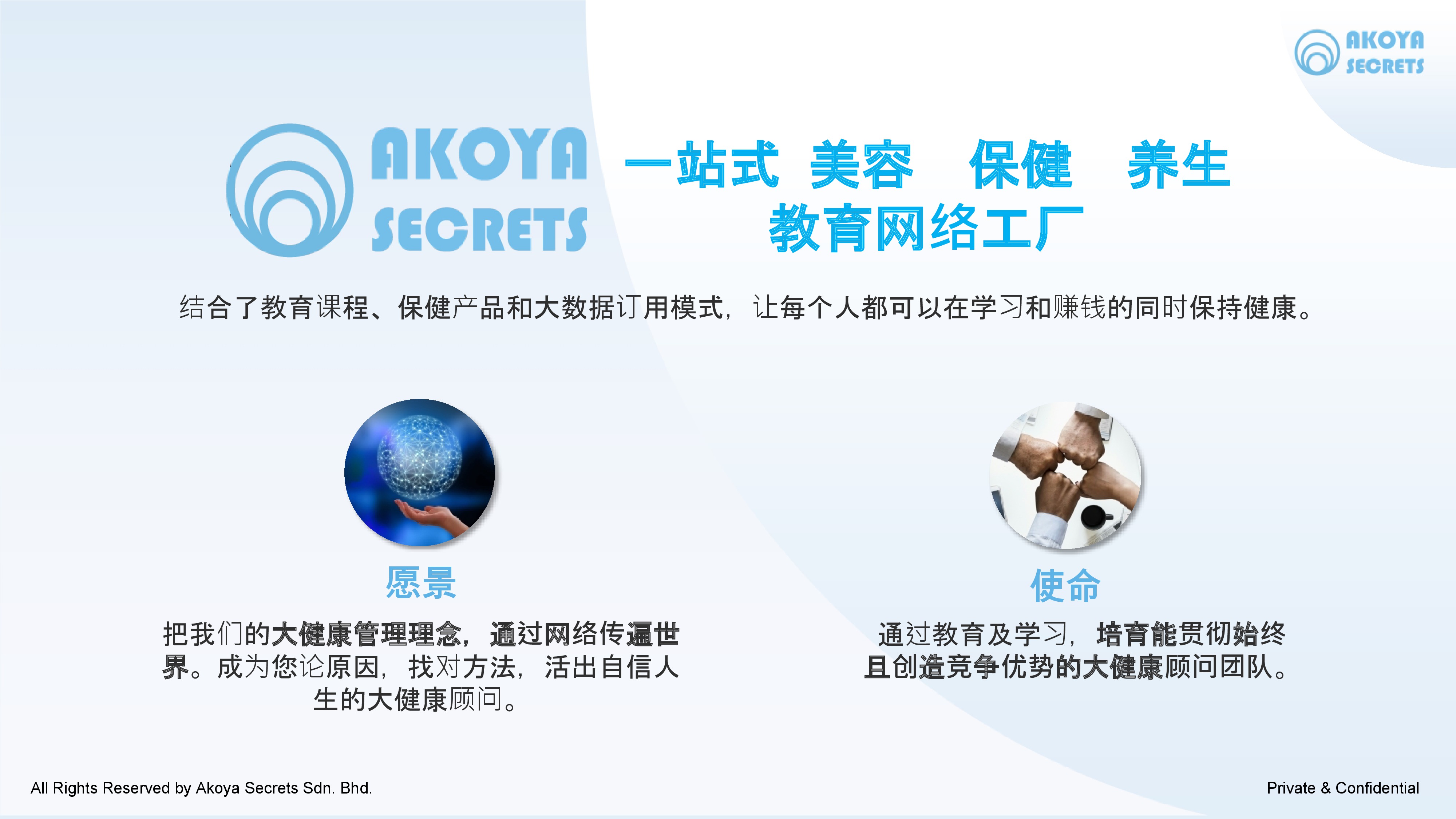 AKOYA SECRETS

AKOYA SECRETS

一站式 美容 保健 养生
教育网络工厂

结合了教育课程、保健产品和大数据订用模式，让每个人都可以在学习和赚钱的同时保持健康。

愿景

把我们的大健康管理理念，通过网络传遍世界。成为您论原因，找对方法，活出自信人生的大健康顾问。

使命

通过教育及学习，培育能贯彻始终且创造竞争优势的大健康顾问团队。

All Rights Reserved by Akoya Secrets Sdn. Bhd.

Private & Confidential